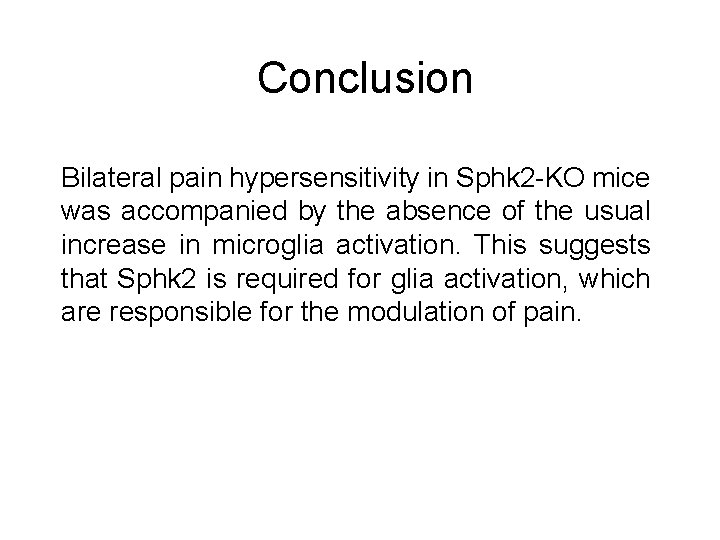 Conclusion

Bilateral pain hypersensitivity in Sphk2-KO mice was accompanied by the absence of the usual increase in microglia activation. This suggests that Sphk2 is required for glia activation, which are responsible for the modulation of pain.